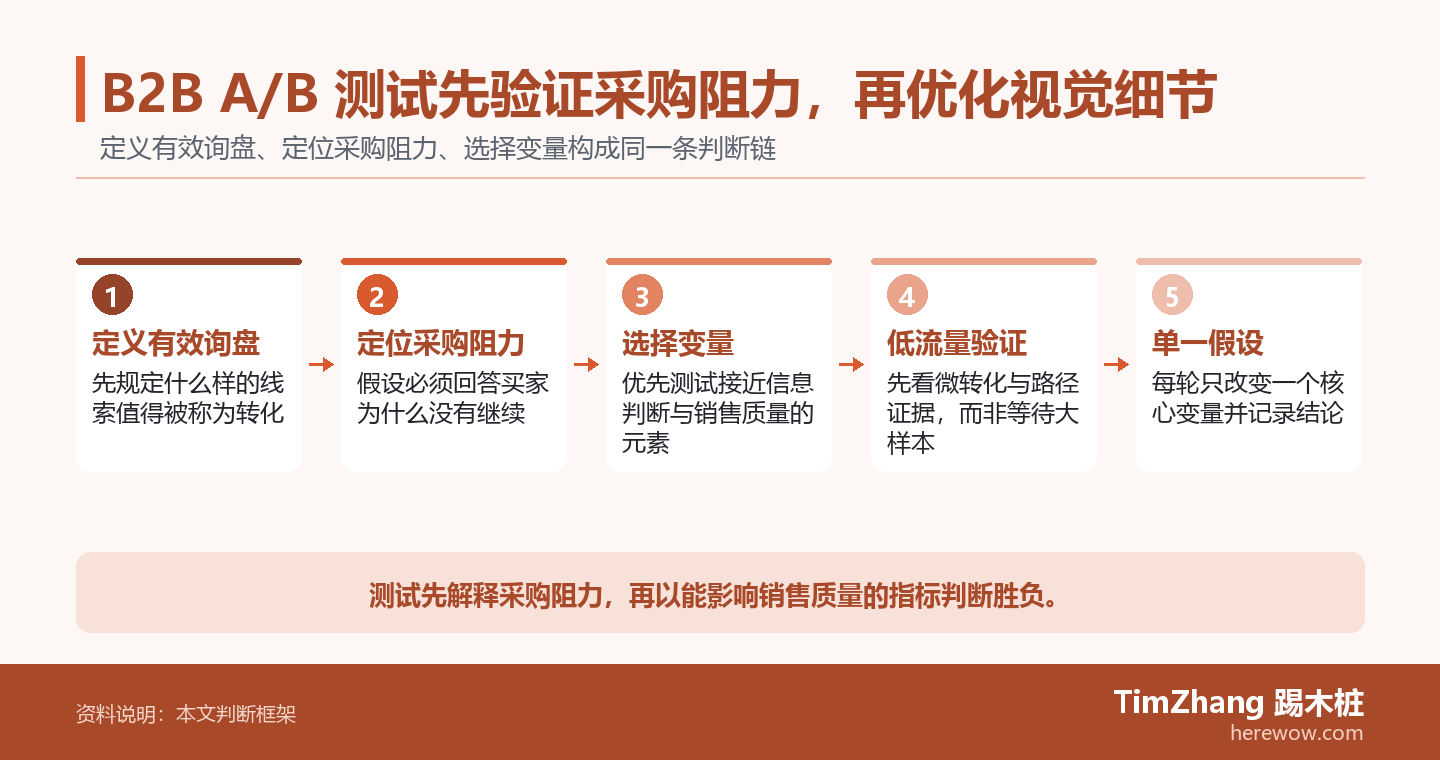 B2B A/B 测试先验证采购阻力，再优化视觉细节

定义有效询盘、定位采购阻力、选择变量构成同一条判断链

1
定义有效询盘
先规定什么样的线索值得被称为转化

2
定位采购阻力
假设必须回答买家为什么没有继续

3
选择变量
优先测试接近信息判断与销售质量的元素

4
低流量验证
先看微转化与路径证据，而非等待大样本

5
单一假设
每轮只改变一个核心变量并记录结论

测试先解释采购阻力，再以能影响销售质量的指标判断胜负。

资料说明：本文判断框架

TimZhang 踢木桩
herewow.com